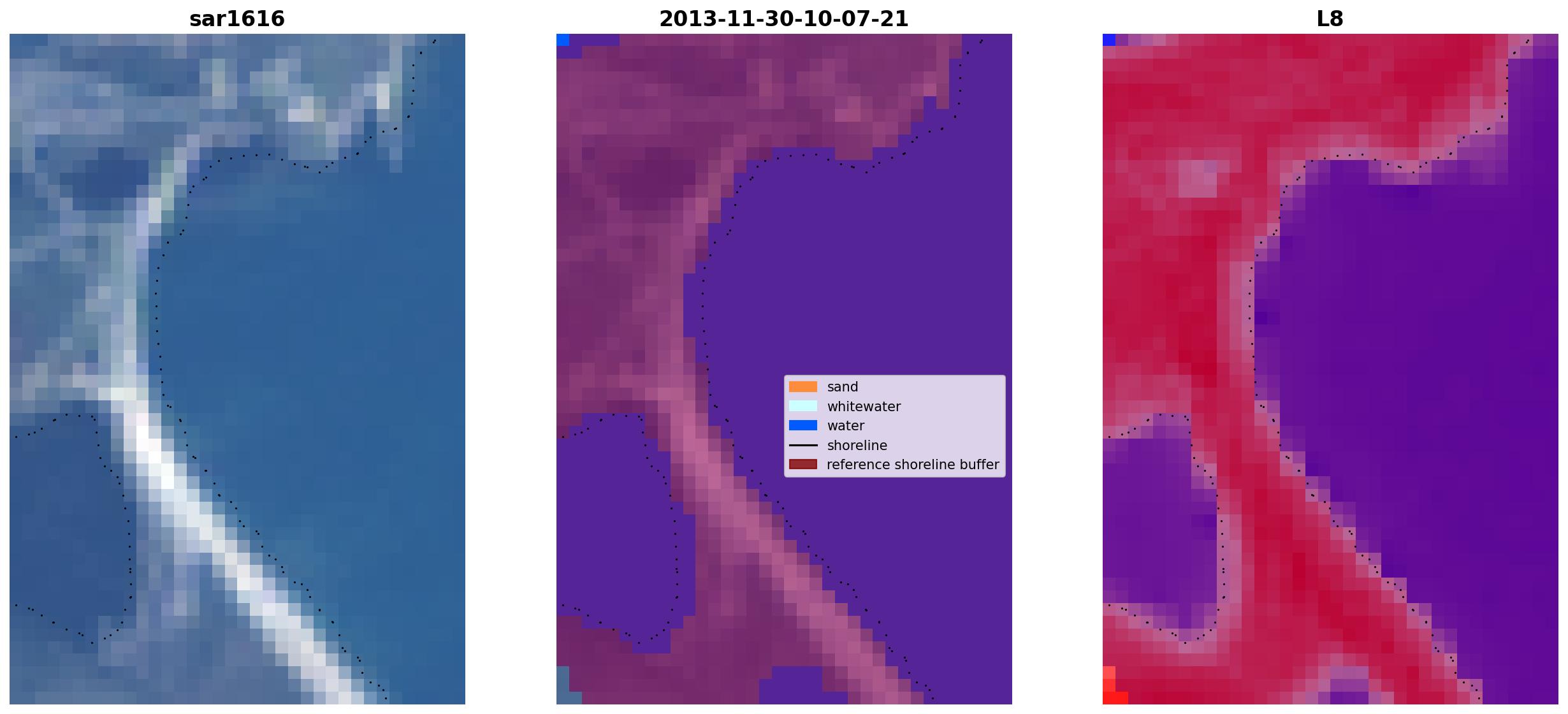 sar1616

2013-11-30-10-07-21

sand
whitewater
water
shoreline
reference shoreline buffer

L8